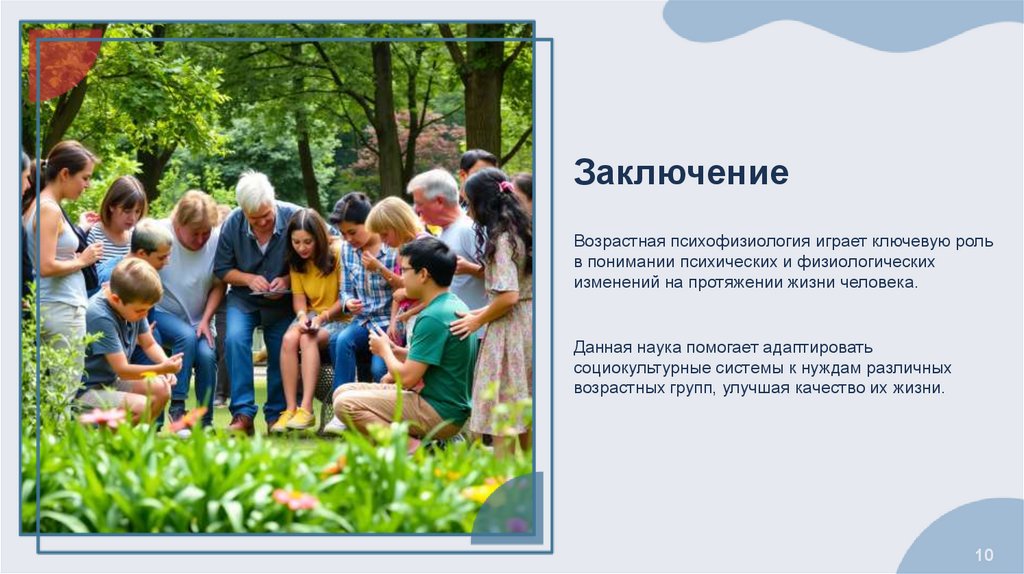 Заключение

Возрастная психофизиология играет ключевую роль в понимании психических и физиологических изменений на протяжении жизни человека.

Данная наука помогает адаптировать социокультурные системы к нуждам различных возрастных групп, улучшая качество их жизни.

10